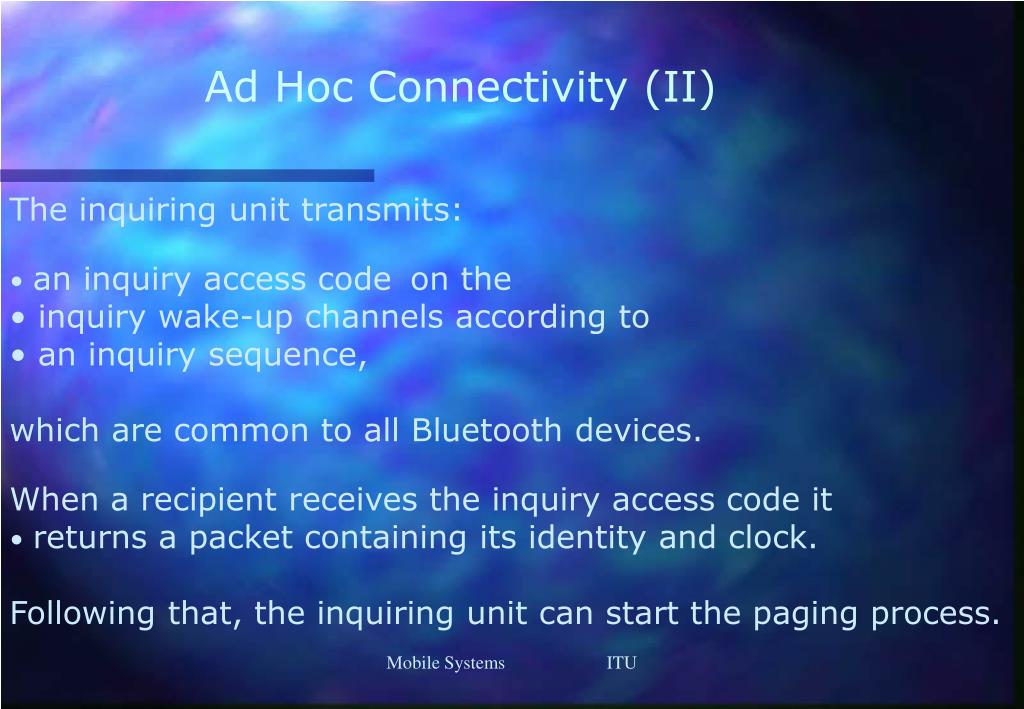 Ad Hoc Connectivity (II)

The inquiring unit transmits:

• an inquiry access code on the
• inquiry wake-up channels according to
• an inquiry sequence,

which are common to all Bluetooth devices.

When a recipient receives the inquiry access code it
• returns a packet containing its identity and clock.

Following that, the inquiring unit can start the paging process.

Mobile Systems ITU